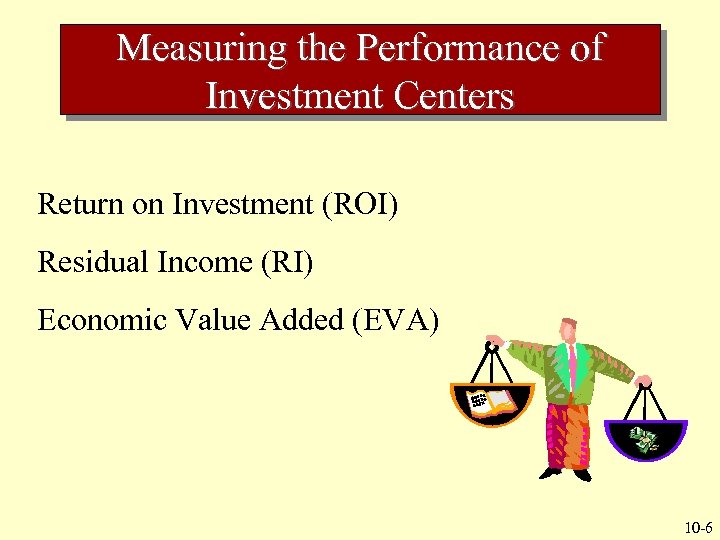 Measuring the Performance of Investment Centers

Return on Investment (ROI)

Residual Income (RI)

Economic Value Added (EVA)

10-6